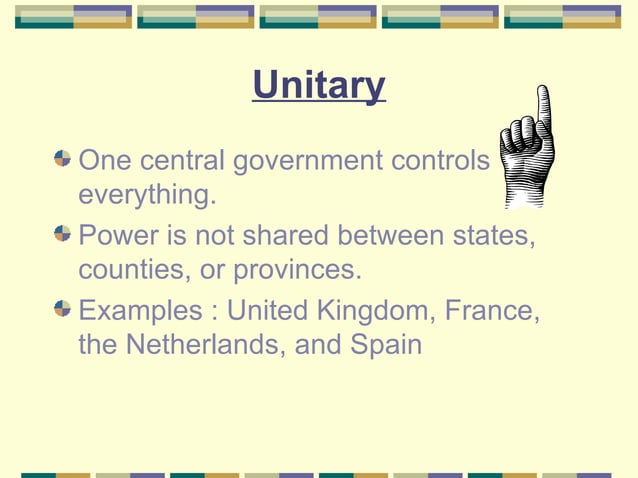 Unitary

One central government controls everything.

Power is not shared between states, counties, or provinces.

Examples : United Kingdom, France, the Netherlands, and Spain